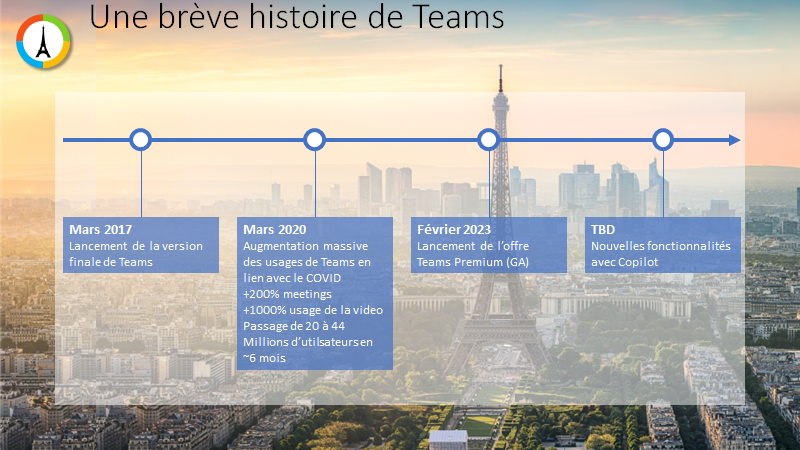 Une brève histoire de Teams

Mars 2017
Lancement de la version finale de Teams

Mars 2020
Augmentation massive des usages de Teams en lien avec le COVID
+200% meetings
+1000% usage de la video
Passage de 20 à 44 Millions d'utilsateurs en ~6 mois

Février 2023
Lancement de l'offre Teams Premium (GA)

TBD
Nouvelles fonctionnalités avec Copilot